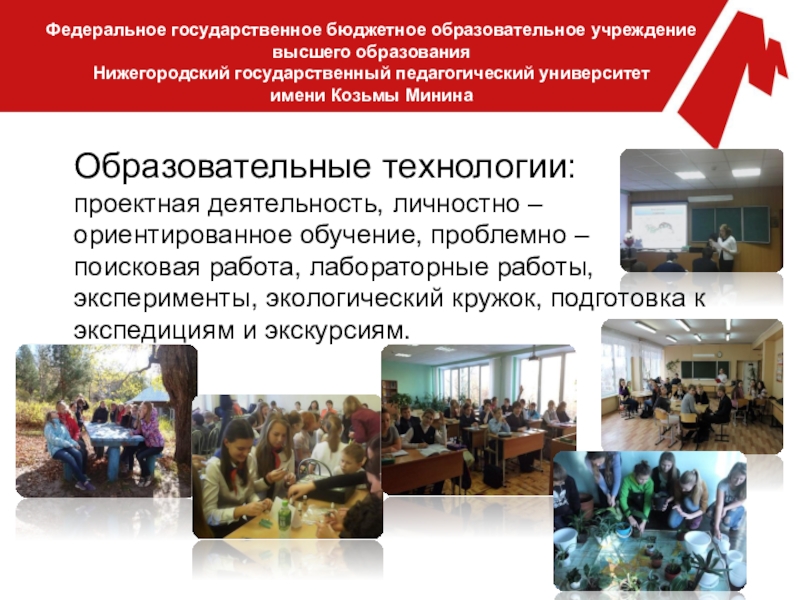 Федеральное государственное бюджетное образовательное учреждение высшего образования
Нижегородский государственный педагогический университет имени Козьмы Минина

Образовательные технологии:
проектная деятельность, личностно – ориентированное обучение, проблемно – поисковая работа, лабораторные работы, эксперименты, экологический кружок, подготовка к экспедициям и экскурсиям.